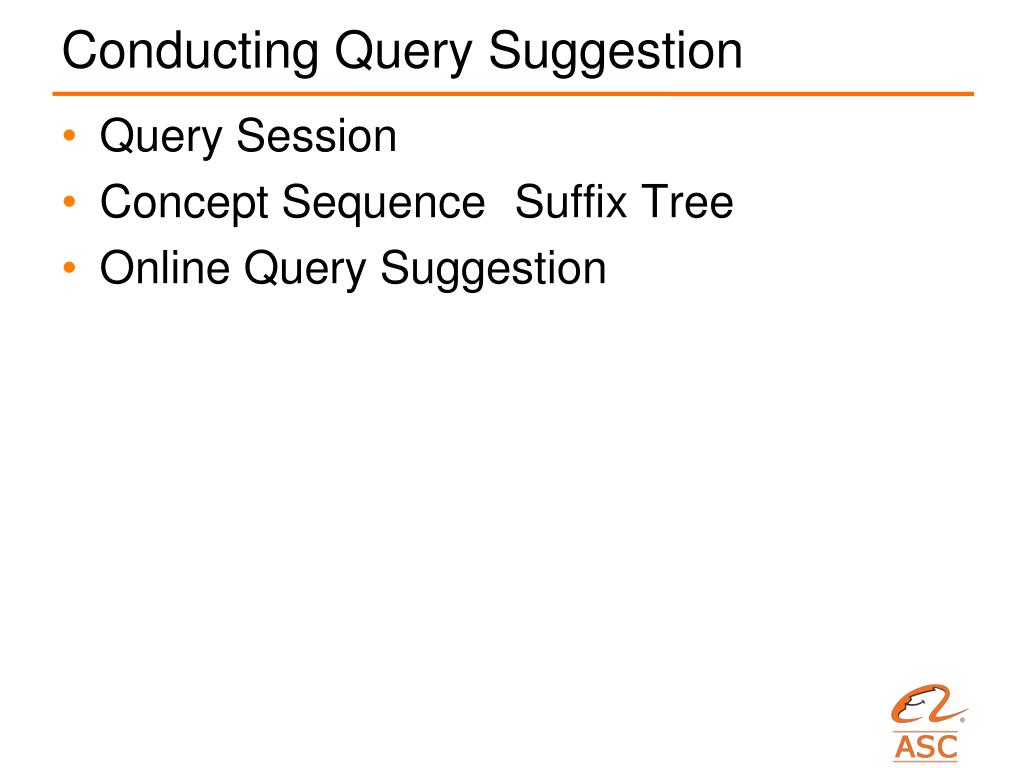 Conducting Query Suggestion

• Query Session
• Concept Sequence Suffix Tree
• Online Query Suggestion

ASC